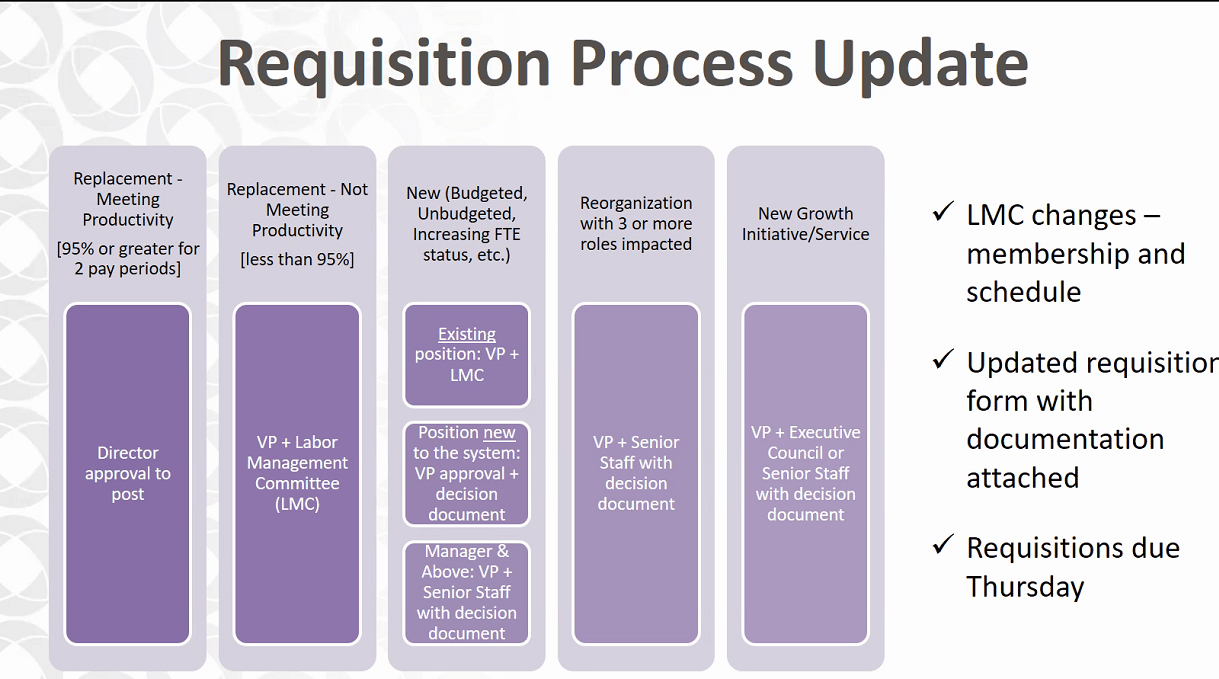 Requisition Process Update

Replacement - Meeting Productivity
[95% or greater for 2 pay periods]

Director approval to post

Replacement - Not Meeting Productivity
[less than 95%]

VP + Labor Management Committee (LMC)

New (Budgeted, Unbudgeted, Increasing FTE status, etc.)

Existing position: VP + LMC

Position new to the system: VP approval + decision document

Manager & Above: VP + Senior Staff with decision document

Reorganization with 3 or more roles impacted

VP + Senior Staff with decision document

New Growth Initiative/Service

VP + Executive Council or Senior Staff with decision document

✓ LMC changes – membership and schedule

✓ Updated requisition form with documentation attached

✓ Requisitions due Thursday